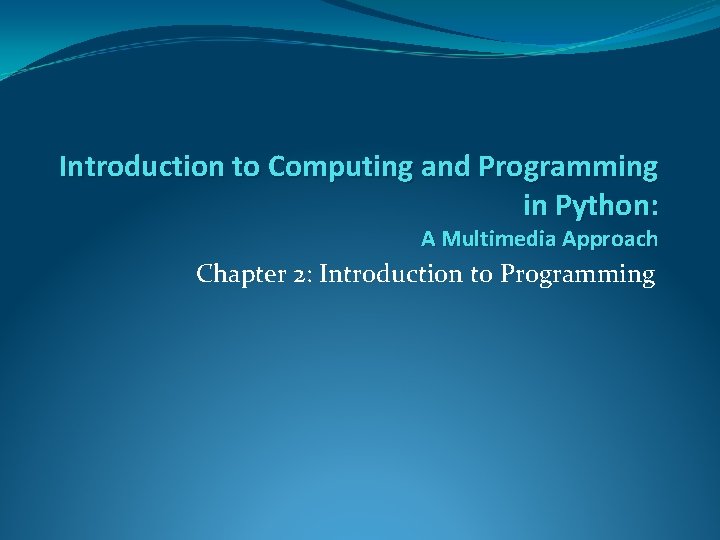 Introduction to Computing and Programming in Python:
A Multimedia Approach

Chapter 2: Introduction to Programming